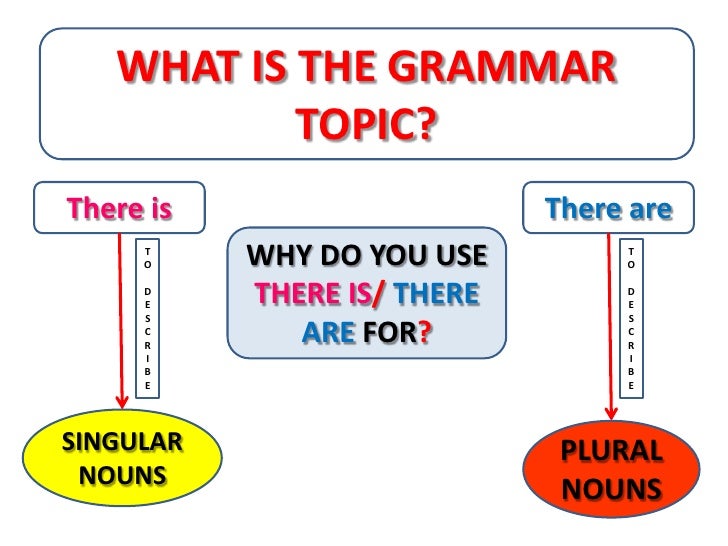 WHAT IS THE GRAMMAR TOPIC?

There is

TO DESCRIBE

SINGULAR NOUNS

WHY DO YOU USE THERE IS/ THERE ARE FOR?

There are

TO DESCRIBE

PLURAL NOUNS